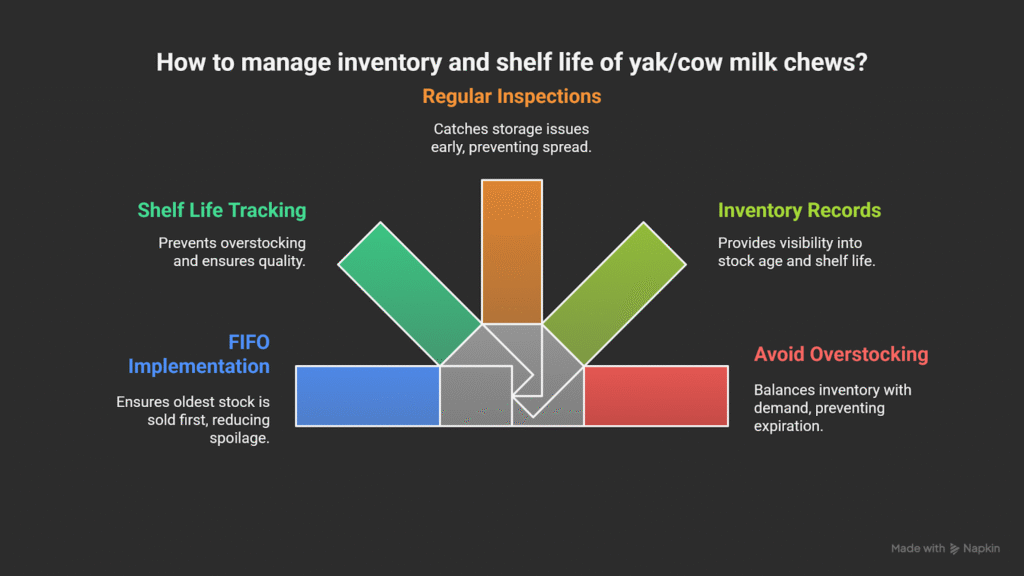 How to manage inventory and shelf life of yak/cow milk chews?

Regular Inspections

Catches storage issues early, preventing spread.

Shelf Life Tracking

Prevents overstocking and ensures quality.

Inventory Records

Provides visibility into stock age and shelf life.

FIFO Implementation

Ensures oldest stock is sold first, reducing spoilage.

Avoid Overstocking

Balances inventory with demand, preventing expiration.

Made with Napkin